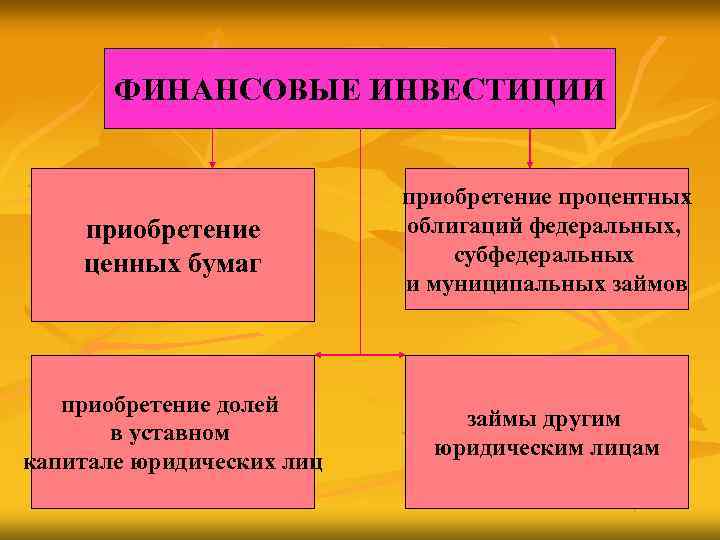 ФИНАНСОВЫЕ ИНВЕСТИЦИИ

приобретение ценных бумаг

приобретение процентных облигаций федеральных, субфедеральных и муниципальных займов

приобретение долей в уставном капитале юридических лиц

займы другим юридическим лицам